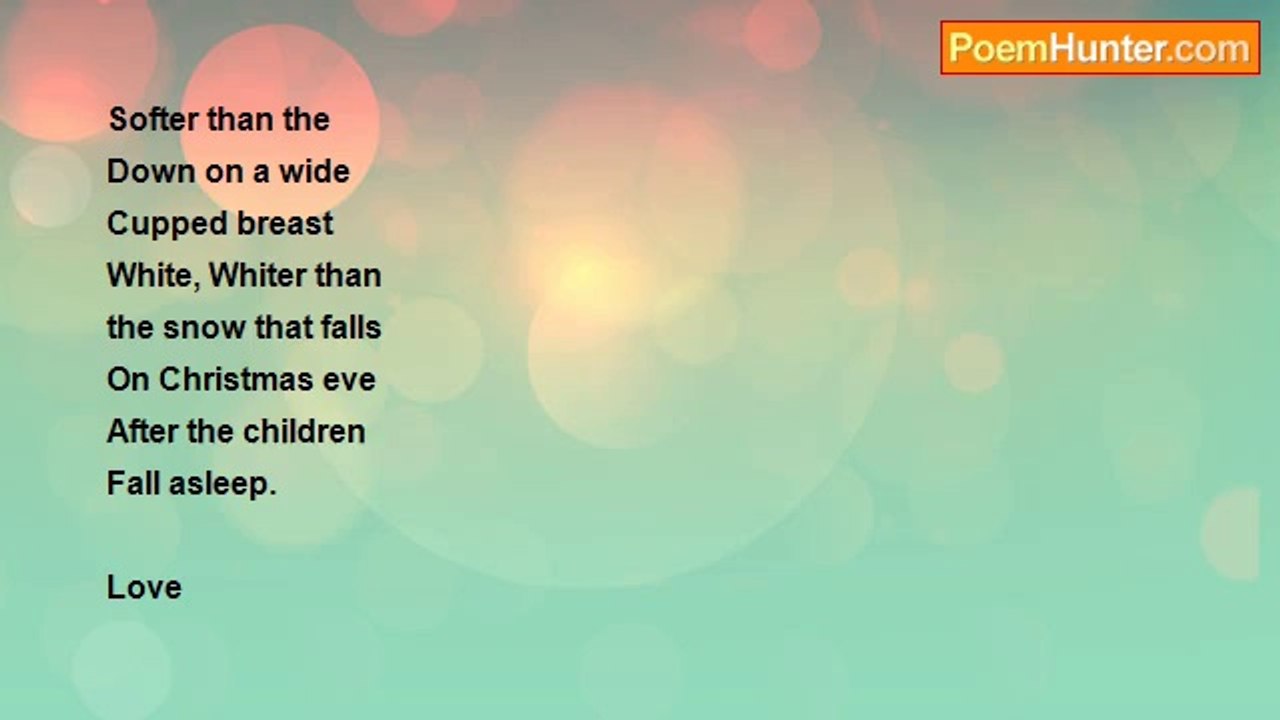 PoemHunter.com

Softer than the
Down on a wide
Cupped breast
White, Whiter than
the snow that falls
On Christmas eve
After the children
Fall asleep.

Love